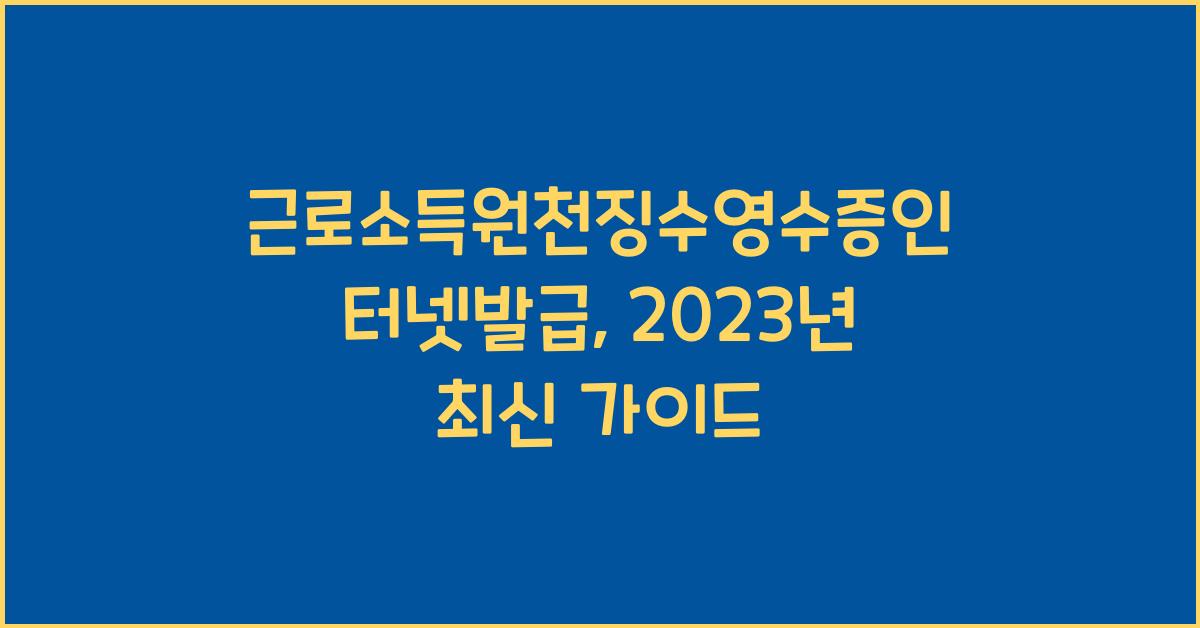 근로소득원천징수영수증인터넷발급, 2023년 최신 가이드